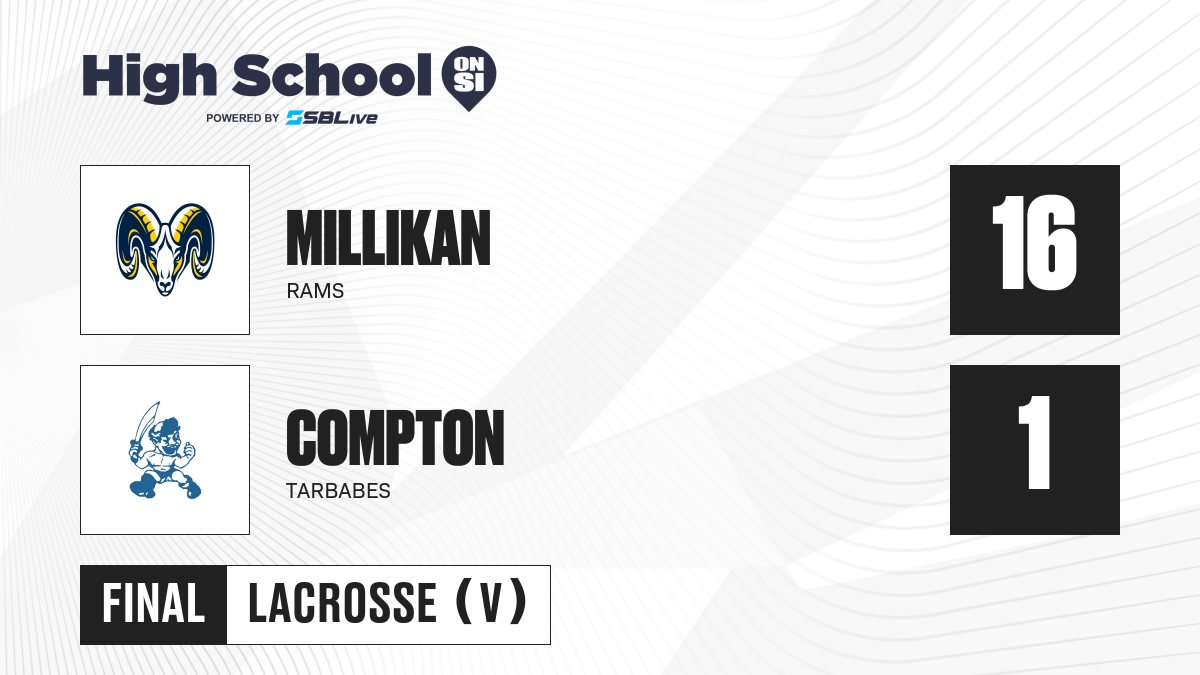 High School ON SI
POWERED BY SBLive

MILLIKAN
RAMS

16

COMPTON
TARBABES

1

FINAL LACROSSE (V)